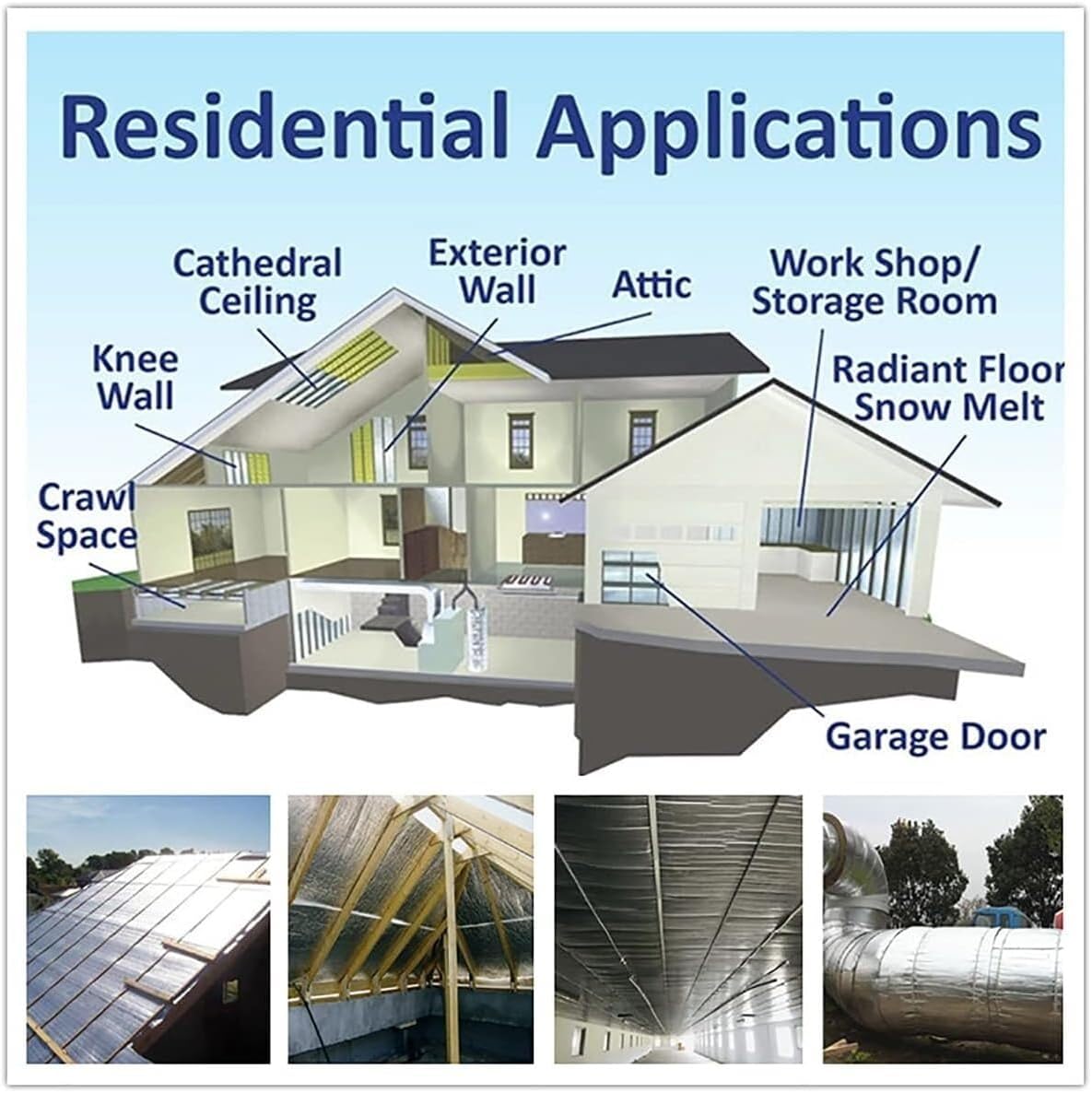 Residential Applications

Cathedral Ceiling

Exterior Wall

Attic

Work Shop/ Storage Room

Knee Wall

Radiant Floor Snow Melt

Crawl Space

Garage Door